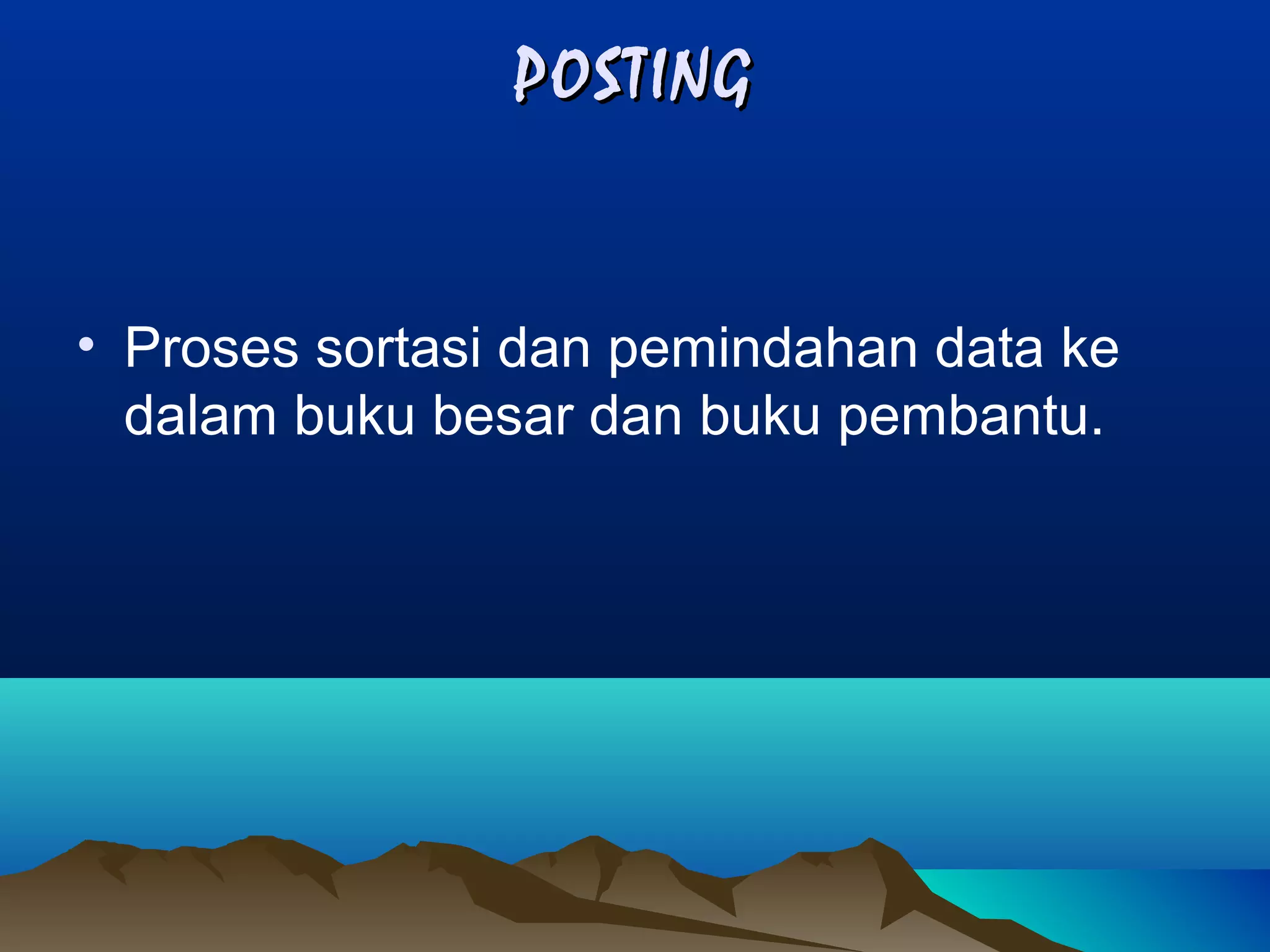 POSTING

• Proses sortasi dan pemindahan data ke dalam buku besar dan buku pembantu.